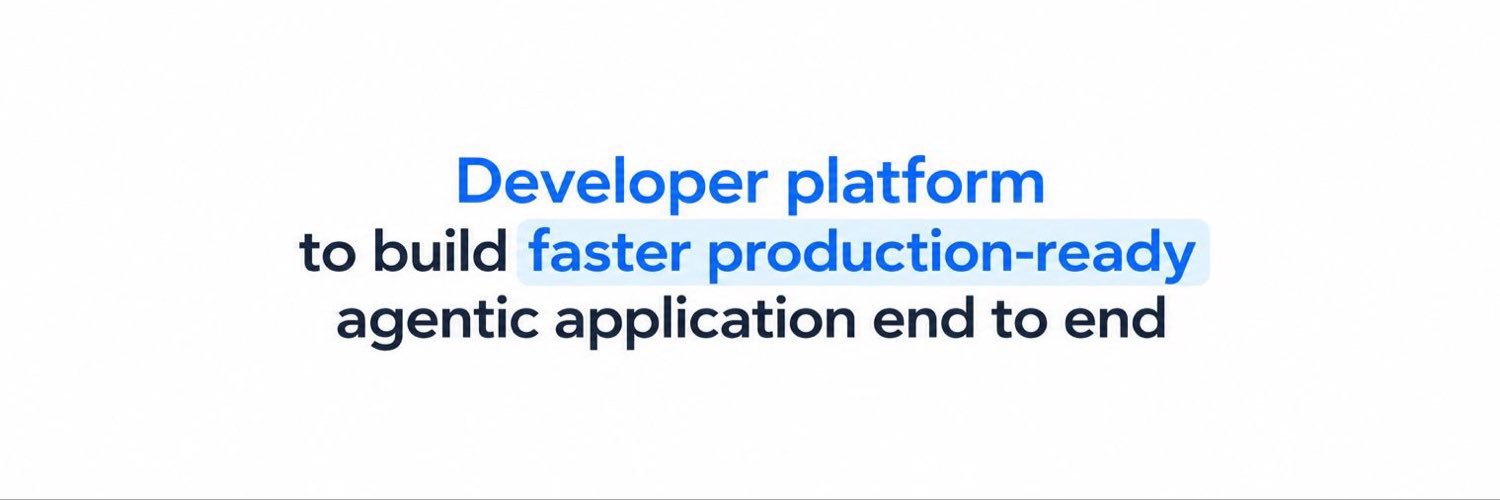 Developer platform
to build faster production-ready agentic application end to end